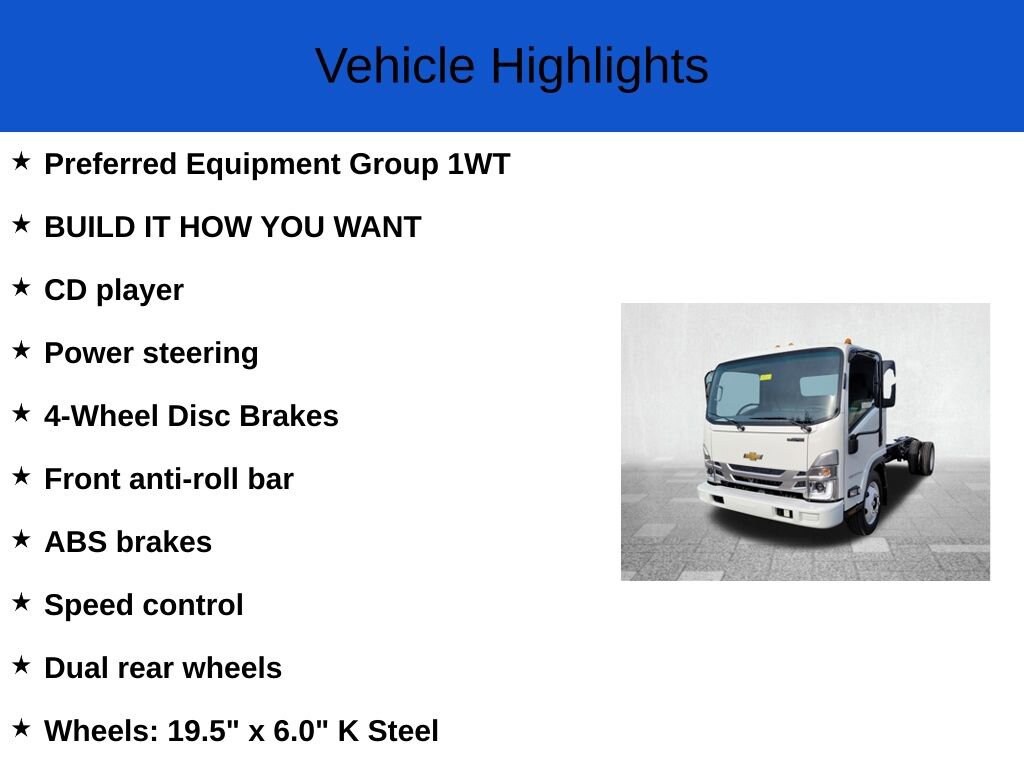 Vehicle Highlights

★ Preferred Equipment Group 1WT

★ BUILD IT HOW YOU WANT

★ CD player

★ Power steering

★ 4-Wheel Disc Brakes

★ Front anti-roll bar

★ ABS brakes

★ Speed control

★ Dual rear wheels

★ Wheels: 19.5" x 6.0" K Steel